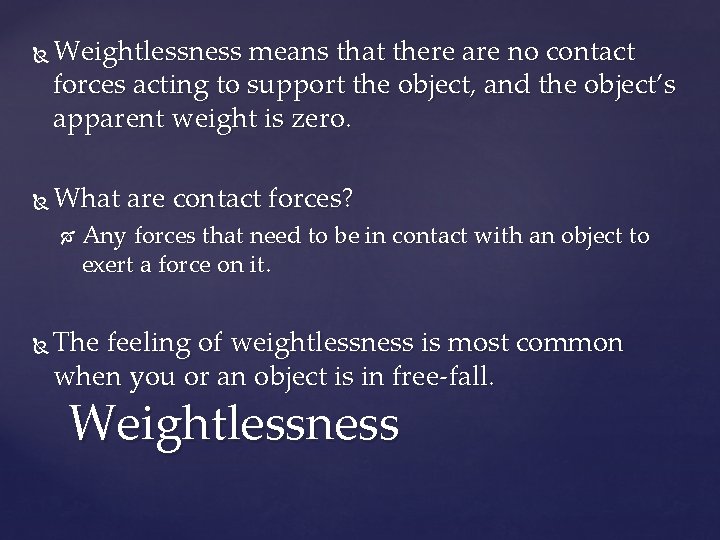 Weightlessness means that there are no contact forces acting to support the object, and the object's apparent weight is zero.

What are contact forces?

Any forces that need to be in contact with an object to exert a force on it.

The feeling of weightlessness is most common when you or an object is in free-fall.

Weightlessness